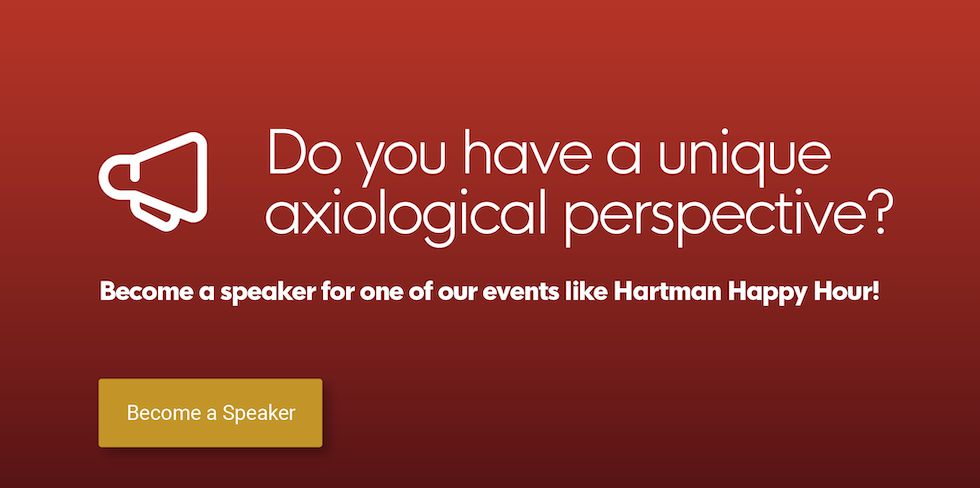 Do you have a unique axiological perspective?

Become a speaker for one of our events like Hartman Happy Hour!

Become a Speaker